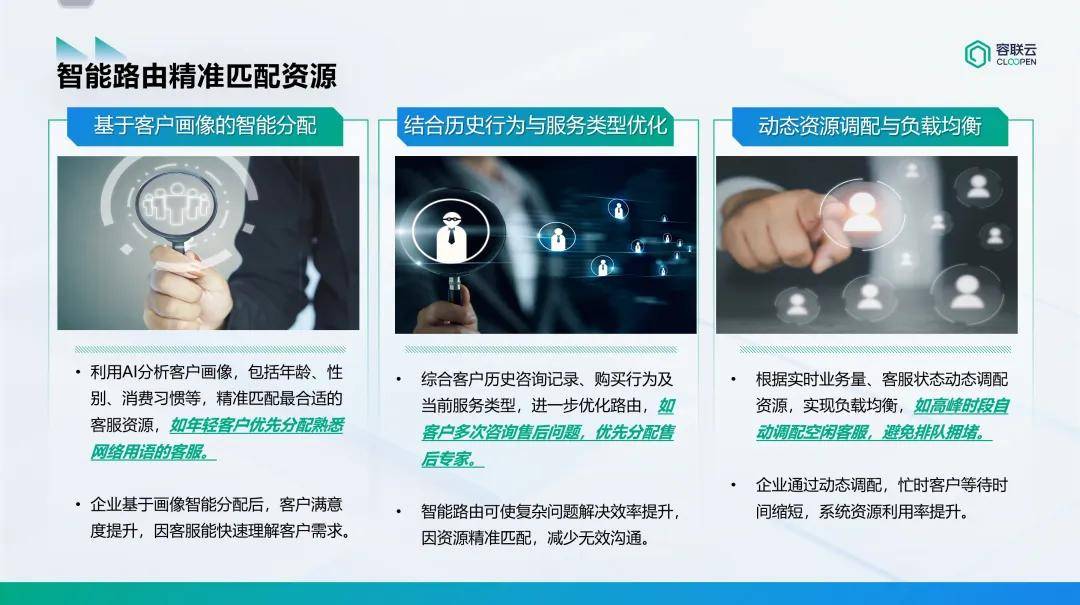 智能路由精准匹配资源

容联云
CLOOPEN

基于客户画像的智能分配

• 利用AI分析客户画像，包括年龄、性别、消费习惯等，精准匹配最合适的客服资源，如年轻客户优先分配熟悉网络用语的客服。

• 企业基于画像智能分配后，客户满意度提升，因客服能快速理解客户需求。

结合历史行为与服务类型优化

• 综合客户历史咨询记录、购买行为及当前服务类型，进一步优化路由，如客户多次咨询售后问题，优先分配售后专家。

• 智能路由可使复杂问题解决效率提升，因资源精准匹配，减少无效沟通。

动态资源调配与负载均衡

• 根据实时业务量、客服状态动态调配资源，实现负载均衡，如高峰时段自动调配空闲客服，避免排队拥堵。

• 企业通过动态调配，忙时客户等待时间缩短，系统资源利用率提升。